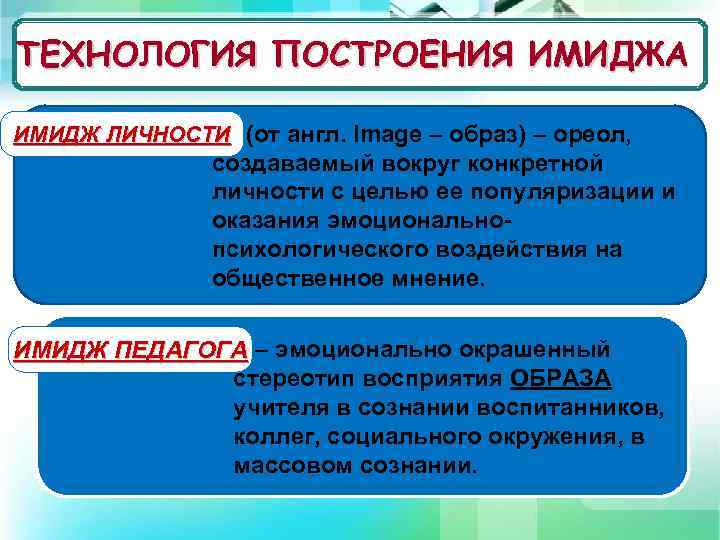 ТЕХНОЛОГИЯ ПОСТРОЕНИЯ ИМИДЖА

ИМИДЖ ЛИЧНОСТИ (от англ. Image – образ) – ореол, создаваемый вокруг конкретной личности с целью ее популяризации и оказания эмоционально-психологического воздействия на общественное мнение.

ИМИДЖ ПЕДАГОГА – эмоционально окрашенный стереотип восприятия ОБРАЗА учителя в сознании воспитанников, коллег, социального окружения, в массовом сознании.